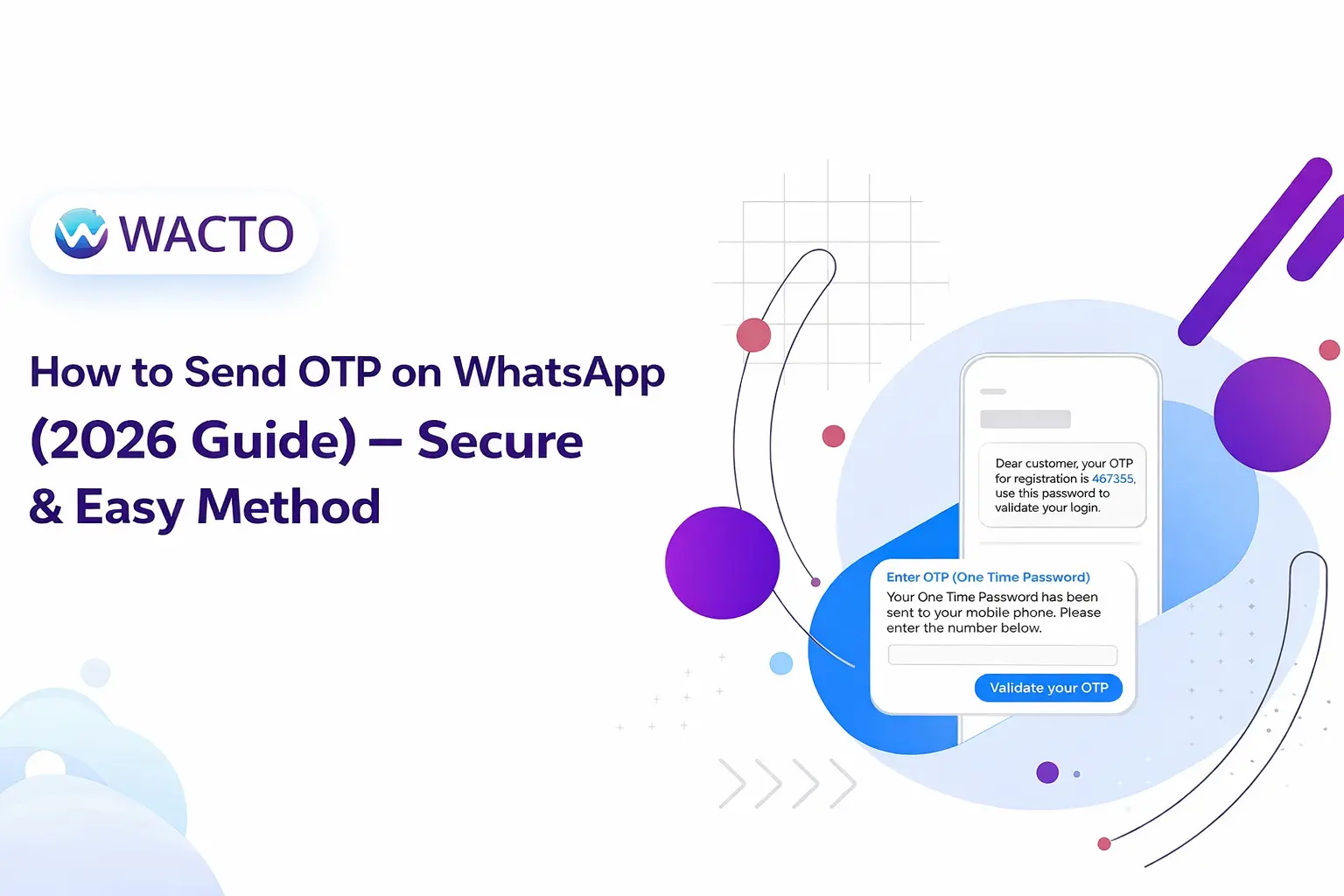 WACTO

How to Send OTP on WhatsApp (2026 Guide) – Secure & Easy Method

Dear customer, your OTP for registration is 467355, use this password to validate your login.

Enter OTP (One Time Password)
Your One Time Password has been sent to your mobile phone. Please enter the number below.

Validate your OTP